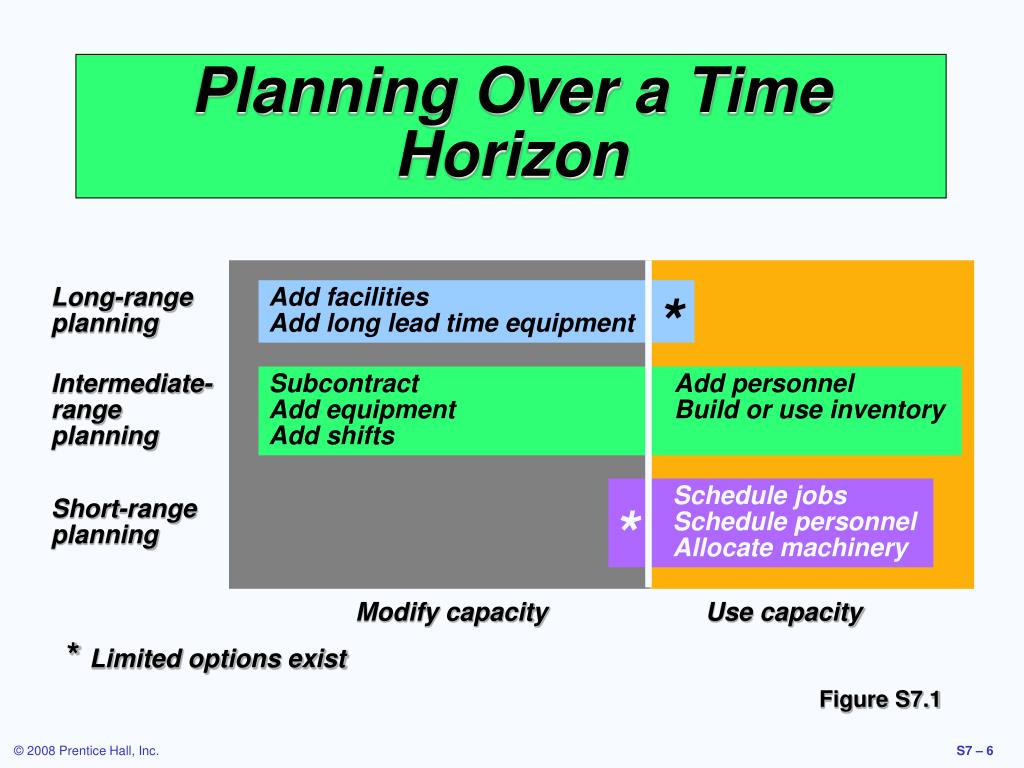 Planning Over a Time Horizon

Long-range planning

Add facilities
Add long lead time equipment

*

Intermediate-range planning

Subcontract
Add equipment
Add shifts

Add personnel
Build or use inventory

Short-range planning

*

Schedule jobs
Schedule personnel
Allocate machinery

Modify capacity

Use capacity

* Limited options exist

Figure S7.1

© 2008 Prentice Hall, Inc.

S7 – 6